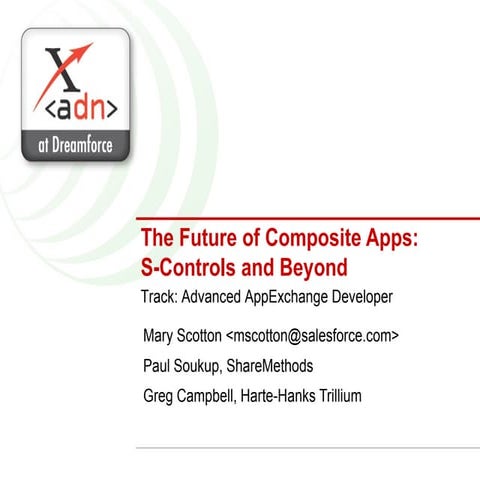 X
<adn>
at Dreamforce

The Future of Composite Apps: S-Controls and Beyond

Track: Advanced AppExchange Developer

Mary Scotton <mscotton@salesforce.com>

Paul Soukup, ShareMethods

Greg Campbell, Harte-Hanks Trillium